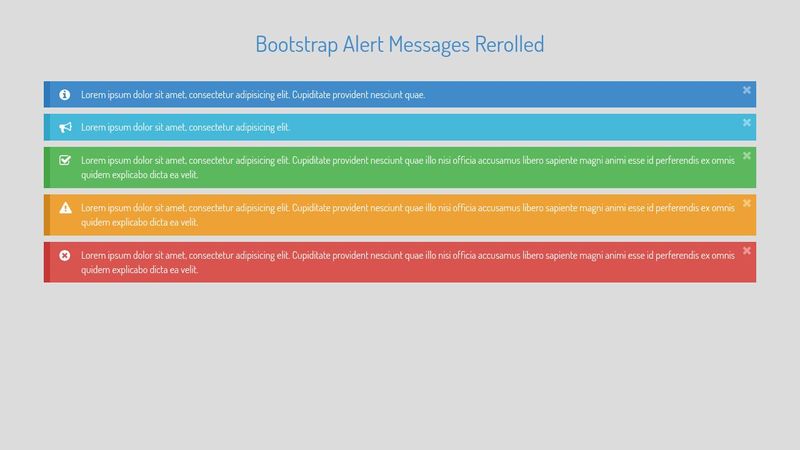 Bootstrap Alert Messages Rerolled

Lorem ipsum dolor sit amet, consectetur adipisicing elit. Cupiditate provident nesciunt quae. ×

Lorem ipsum dolor sit amet, consectetur adipisicing elit. ×

Lorem ipsum dolor sit amet, consectetur adipisicing elit. Cupiditate provident nesciunt quae illo nisi officia accusamus libero sapiente magni animi esse id perferendis ex omnis quidem explicabo dicta ea velit. ×

Lorem ipsum dolor sit amet, consectetur adipisicing elit. Cupiditate provident nesciunt quae illo nisi officia accusamus libero sapiente magni animi esse id perferendis ex omnis quidem explicabo dicta ea velit. ×

Lorem ipsum dolor sit amet, consectetur adipisicing elit. Cupiditate provident nesciunt quae illo nisi officia accusamus libero sapiente magni animi esse id perferendis ex omnis quidem explicabo dicta ea velit. ×